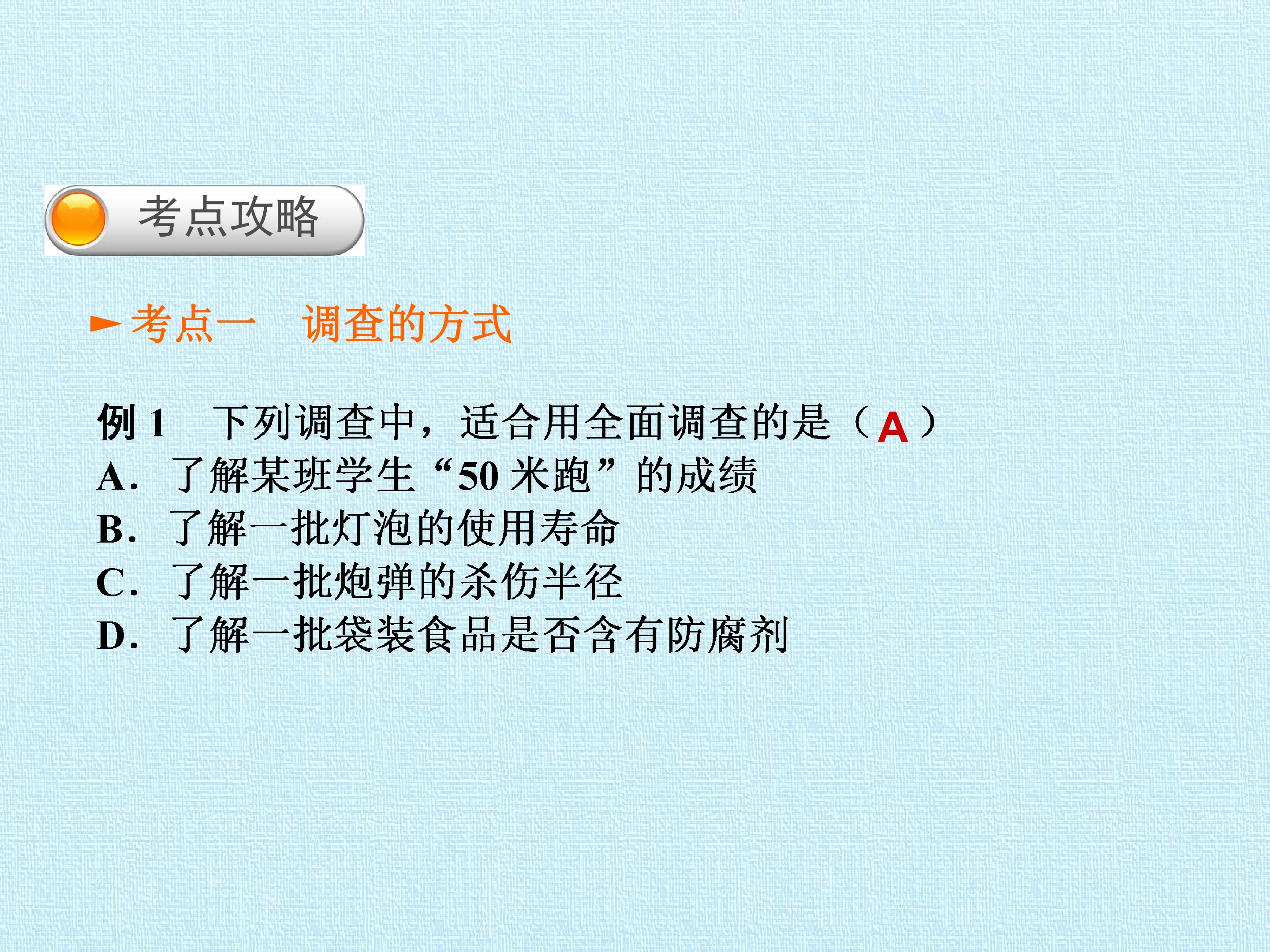 考点攻略

► 考点一 调查的方式

例1 下列调查中，适合用全面调查的是（A）

A.了解某班学生“50米跑”的成绩
B.了解一批灯泡的使用寿命
C.了解一批炮弹的杀伤半径
D.了解一批袋装食品是否含有防腐剂